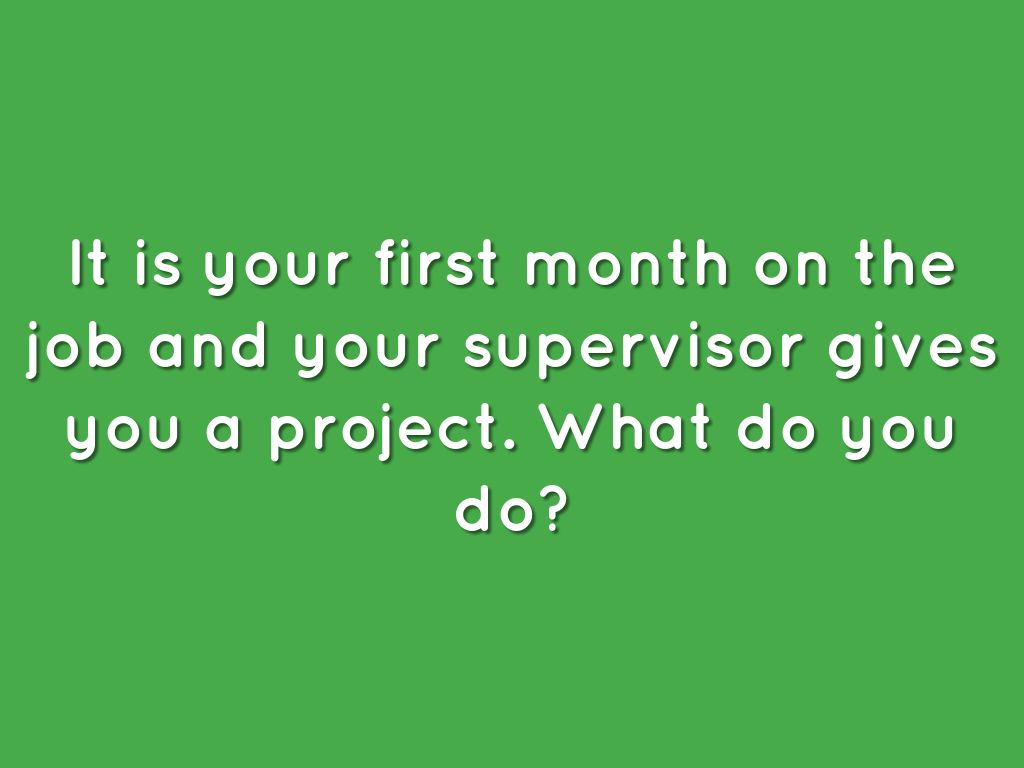 It is your first month on the job and your supervisor gives you a project. What do you do?